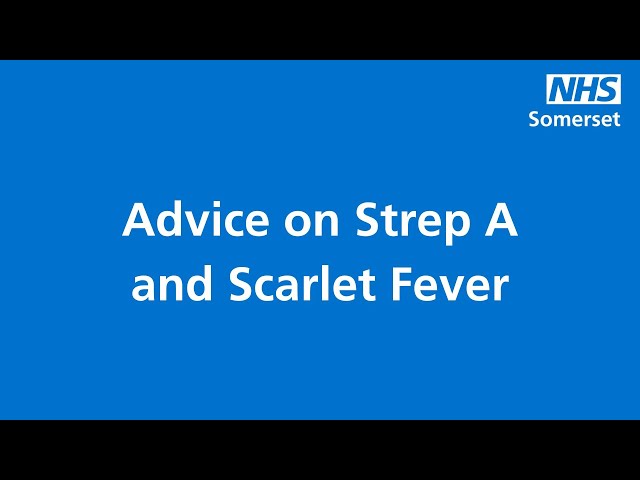 NHS
Somerset

Advice on Strep A and Scarlet Fever